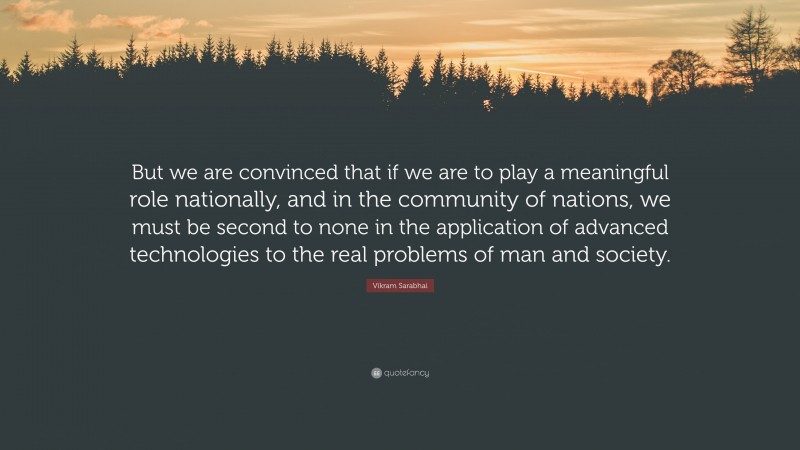 But we are convinced that if we are to play a meaningful role nationally, and in the community of nations, we must be second to none in the application of advanced technologies to the real problems of man and society.

Vikram Sarabhai

quotefancy